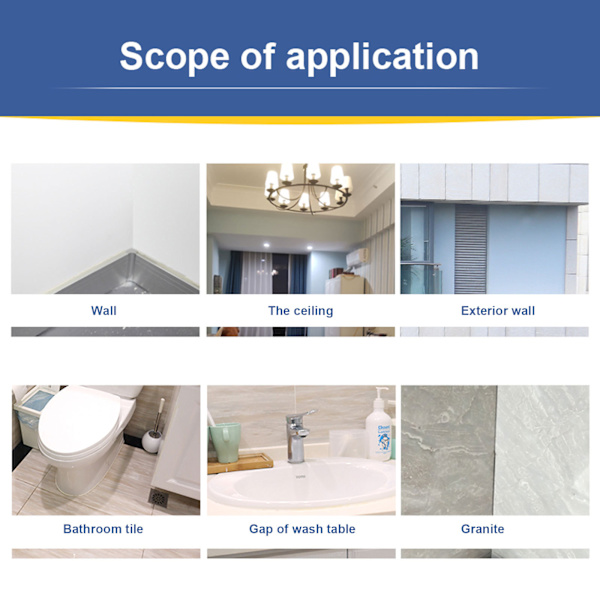 Scope of application

Wall

The ceiling

Exterior wall

Bathroom tile

Gap of wash table

Granite